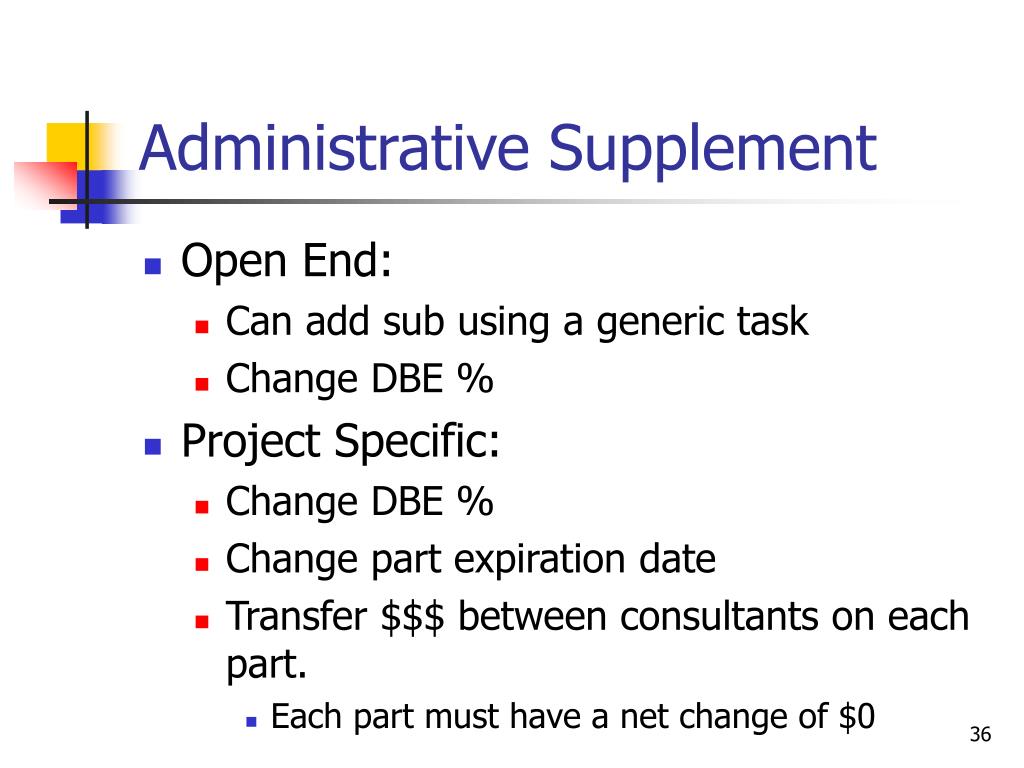 Administrative Supplement

- Open End:
  - Can add sub using a generic task
  - Change DBE %
- Project Specific:
  - Change DBE %
  - Change part expiration date
  - Transfer \$\$\$ between consultants on each part.
    - Each part must have a net change of \$0

36